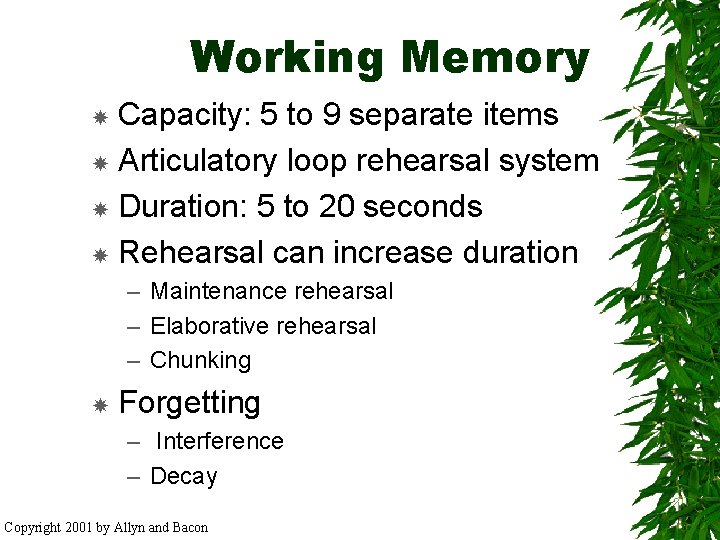 Working Memory

* Capacity: 5 to 9 separate items
* Articulatory loop rehearsal system
* Duration: 5 to 20 seconds
* Rehearsal can increase duration
  – Maintenance rehearsal
  – Elaborative rehearsal
  – Chunking
* Forgetting
  – Interference
  – Decay

Copyright 2001 by Allyn and Bacon